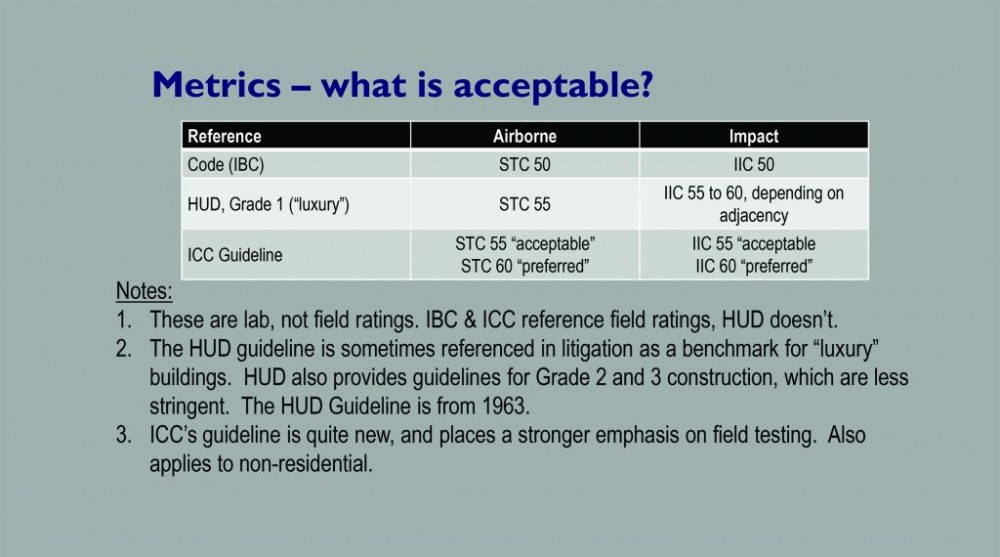 Metrics – what is acceptable?

| Reference | Airborne | Impact |
|---|---|---|
| Code (IBC) | STC 50 | IIC 50 |
| HUD, Grade 1 (“luxury”) | STC 55 | IIC 55 to 60, depending on adjacency |
| ICC Guideline | STC 55 “acceptable” STC 60 “preferred” | IIC 55 “acceptable IIC 60 “preferred” |

Notes:
1. These are lab, not field ratings. IBC & ICC reference field ratings, HUD doesn’t.
2. The HUD guideline is sometimes referenced in litigation as a benchmark for “luxury” buildings. HUD also provides guidelines for Grade 2 and 3 construction, which are less stringent. The HUD Guideline is from 1963.
3. ICC’s guideline is quite new, and places a stronger emphasis on field testing. Also applies to non-residential.